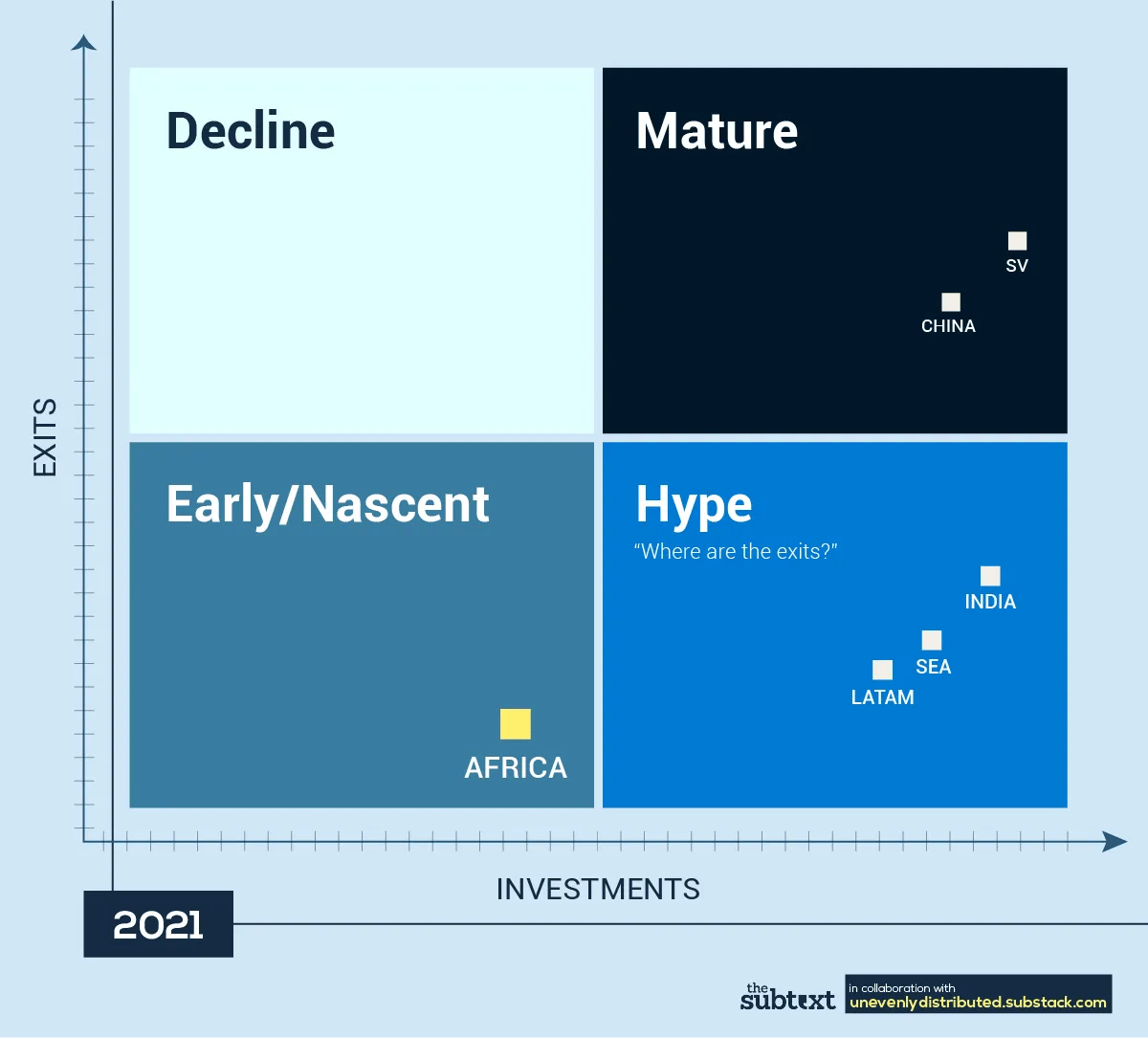 EXITS

Decline

Mature

SV

CHINA

Early/Nascent

AFRICA

Hype

"Where are the exits?"

INDIA

SEA

LATAM

INVESTMENTS

2021

the subtext

in collaboration with
unevenlydistributed.substack.com